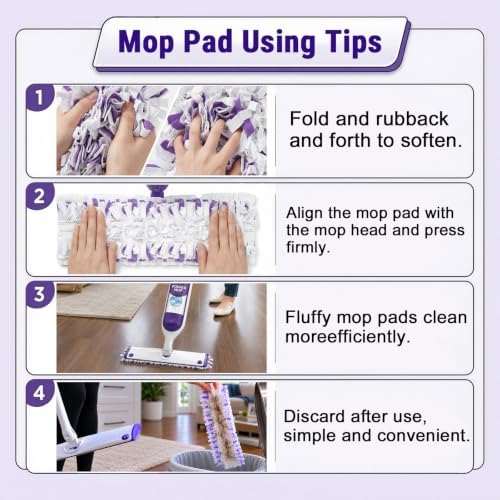 Mop Pad Using Tips

1

Fold and rubback and forth to soften.

2

Align the mop pad with the mop head and press firmly.

3

Fluffy mop pads clean moreefficiently.

4

Discard after use, simple and convenient.